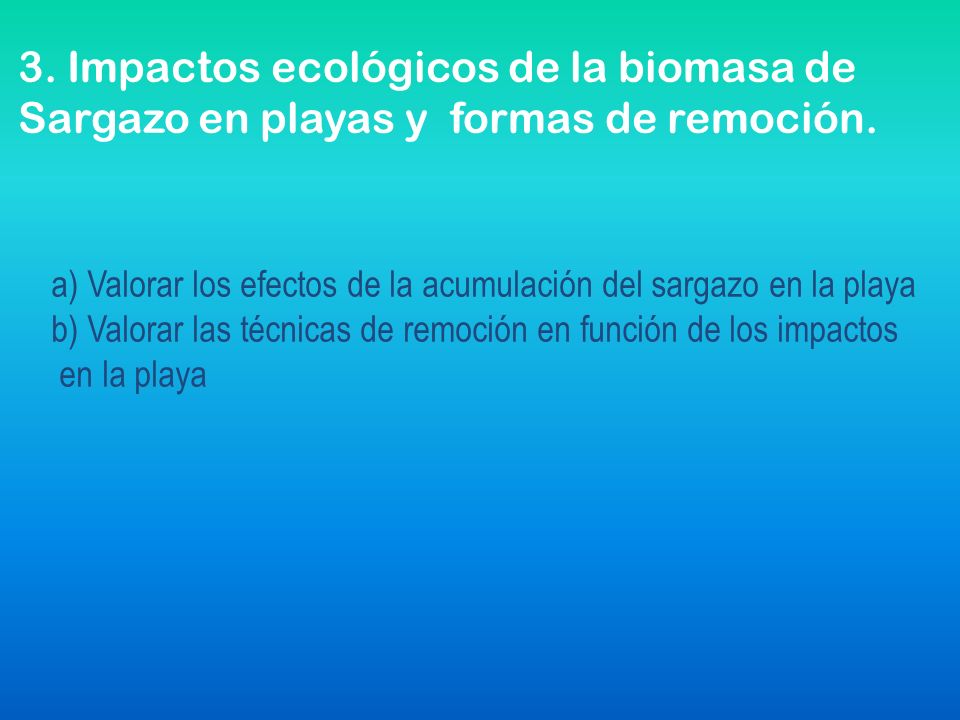 3. Impactos ecológicos de la biomasa de Sargazo en playas y formas de remoción.

a) Valorar los efectos de la acumulación del sargazo en la playa
b) Valorar las técnicas de remoción en función de los impactos en la playa